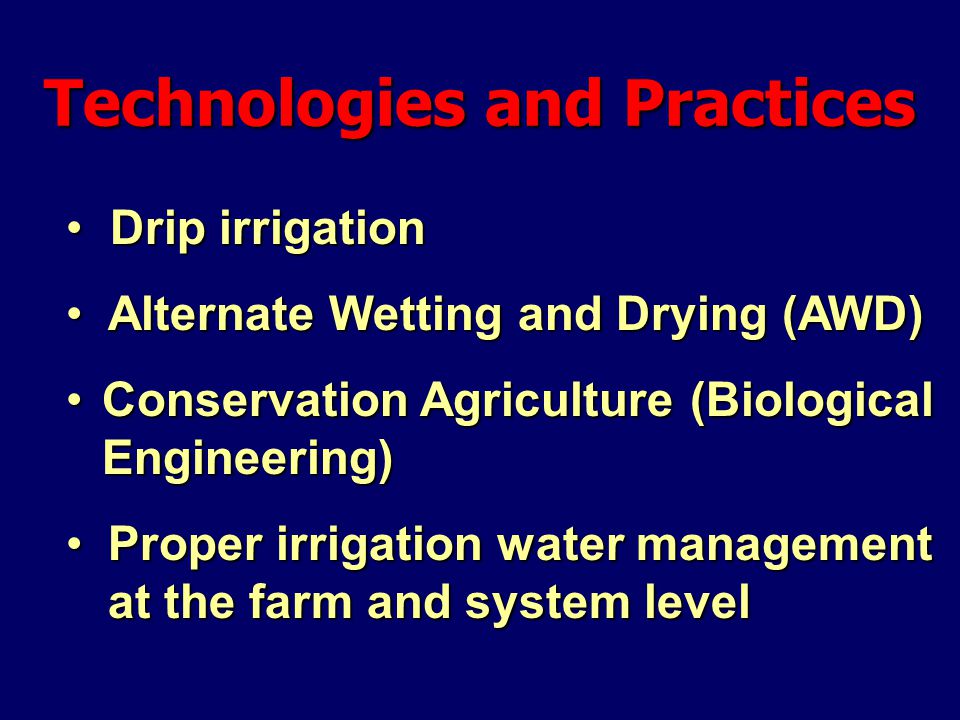 Technologies and Practices

• Drip irrigation

• Alternate Wetting and Drying (AWD)

• Conservation Agriculture (Biological Engineering)

• Proper irrigation water management at the farm and system level